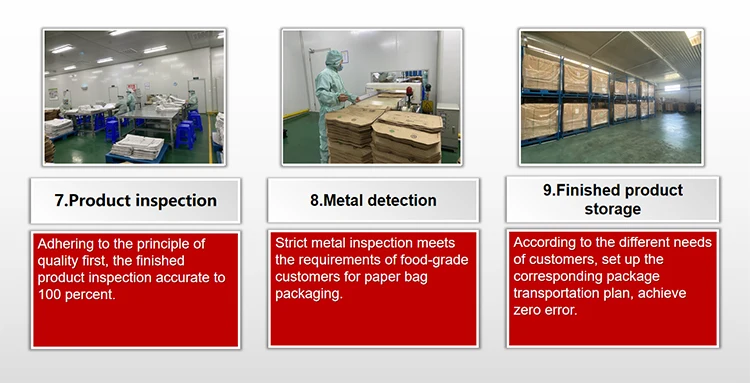 7.Product inspection

Adhering to the principle of quality first, the finished product inspection accurate to 100 percent.

8.Metal detection

Strict metal inspection meets the requirements of food-grade customers for paper bag packaging.

9.Finished product storage

According to the different needs of customers, set up the corresponding package transportation plan, achieve zero error.